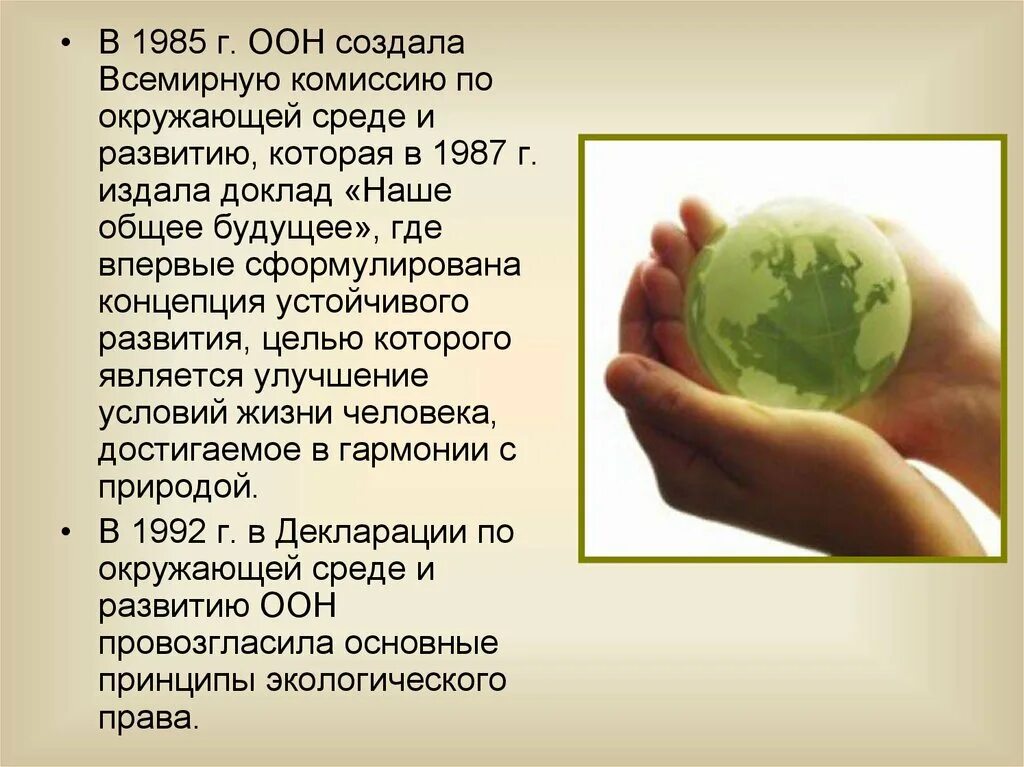 • В 1985 г. ООН создала Всемирную комиссию по окружающей среде и развитию, которая в 1987 г. издала доклад «Наше общее будущее», где впервые сформулирована концепция устойчивого развития, целью которого является улучшение условий жизни человека, достигаемое в гармонии с природой.

• В 1992 г. в Декларации по окружающей среде и развитию ООН провозгласила основные принципы экологического права.